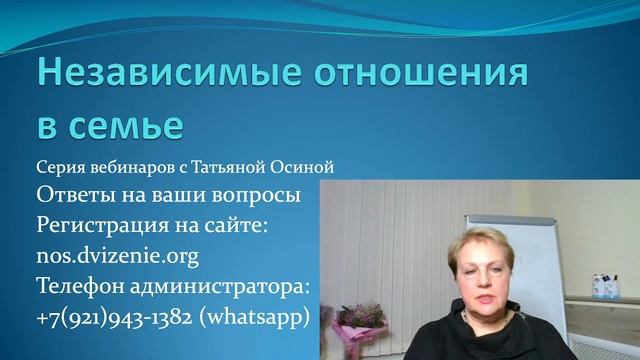 Независимые отношения в семье

Серия вебинаров с Татьяной Осиной
Ответы на ваши вопросы
Регистрация на сайте:
nos.dvizenie.org
Телефон администратора:
+7(921)943-1382 (whatsapp)